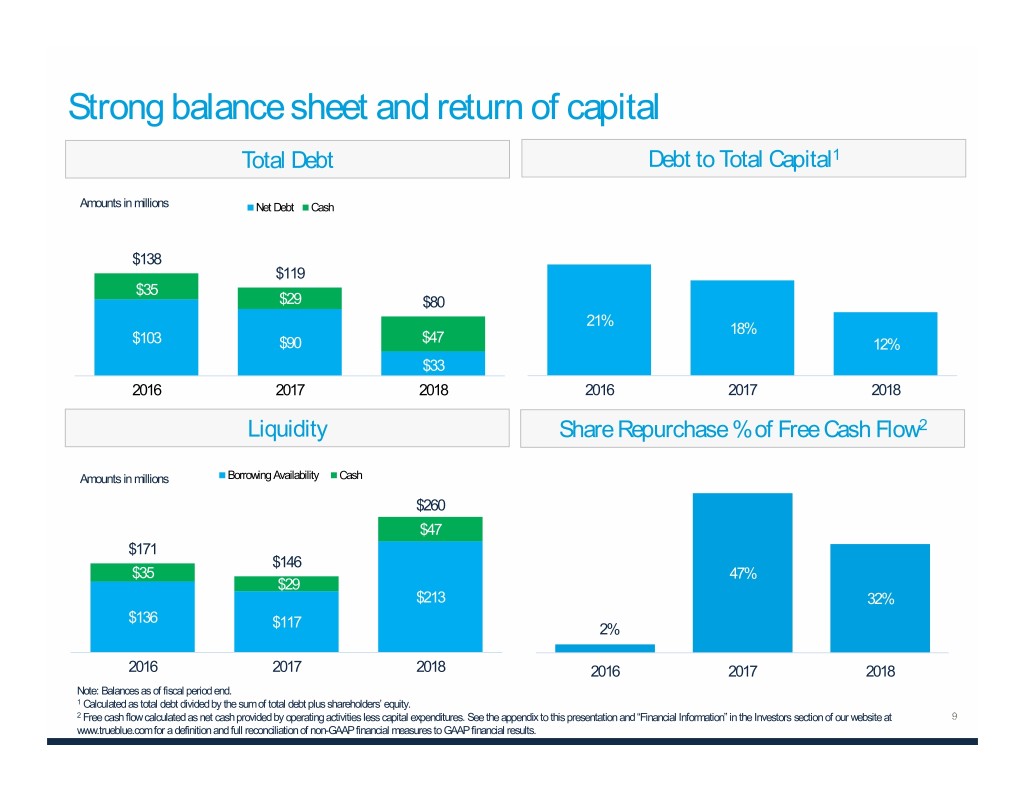 Strong balance sheet and return of capital

Total Debt

Amounts in millions

Net Debt Cash

$138
$35
$103

$119
$29
$90

$80
$47
$33

2016 2017 2018

Debt to Total Capital$^1$

21%
18%
12%

2016 2017 2018

Liquidity

Amounts in millions

Borrowing Availability Cash

$171
$35
$136

$146
$29
$117

$260
$47
$213

2016 2017 2018

Share Repurchase % of Free Cash Flow$^2$

2%
47%
32%

2016 2017 2018

Note: Balances as of fiscal period end.
$^1$ Calculated as total debt divided by the sum of total debt plus shareholders' equity.
$^2$ Free cash flow calculated as net cash provided by operating activities less capital expenditures. See the appendix to this presentation and "Financial Information" in the Investors section of our website at www.trueblue.com for a definition and full reconciliation of non-GAAP financial measures to GAAP financial results.

9